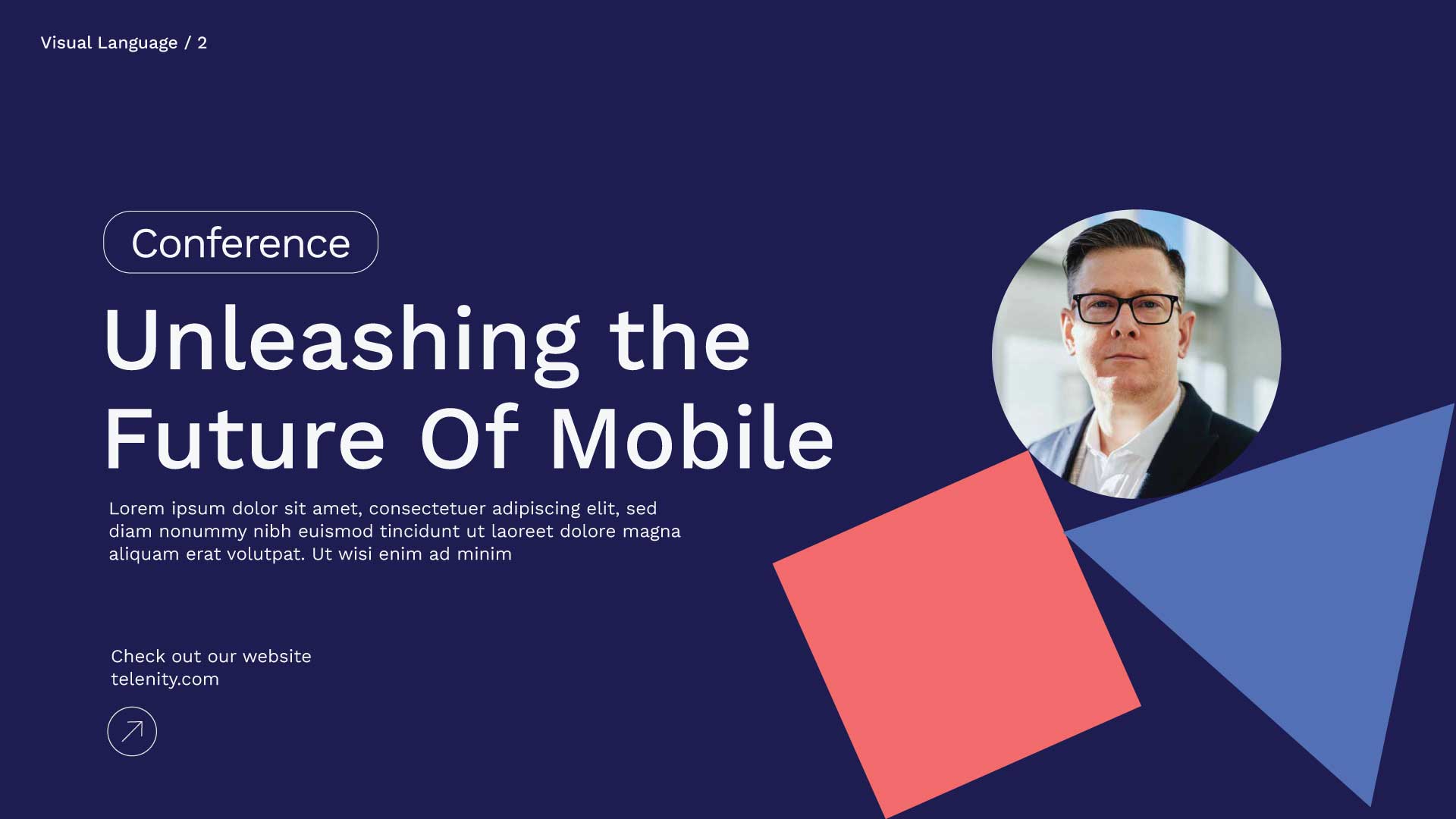 Visual Language / 2

Conference

Unleashing the Future Of Mobile

Lorem ipsum dolor sit amet, consectetuer adipiscing elit, sed diam nonummy nibh euismod tincidunt ut laoreet dolore magna aliquam erat volutpat. Ut wisi enim ad minim

Check out our website
telenity.com